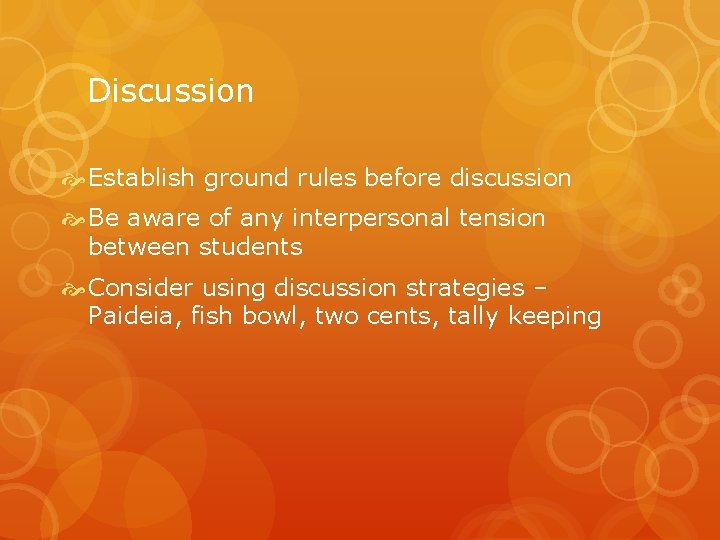 Discussion

Establish ground rules before discussion

Be aware of any interpersonal tension between students

Consider using discussion strategies – Paideia, fish bowl, two cents, tally keeping